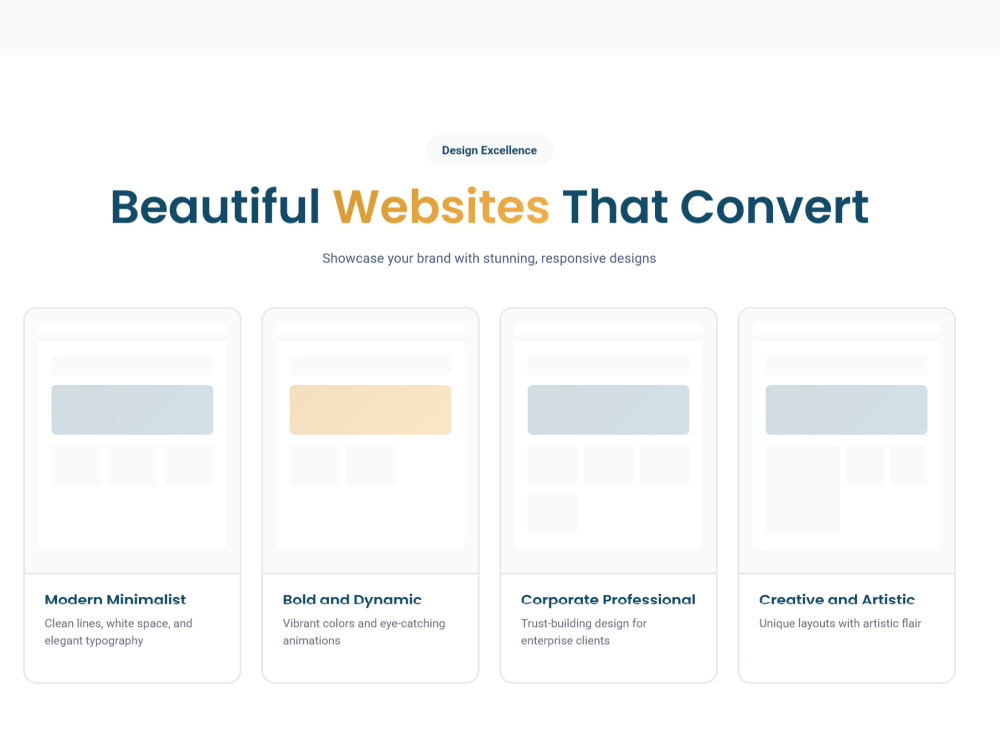 Design Excellence

Beautiful Websites That Convert

Showcase your brand with stunning, responsive designs

Modern Minimalist

Clean lines, white space, and elegant typography

Bold and Dynamic

Vibrant colors and eye-catching animations

Corporate Professional

Trust-building design for enterprise clients

Creative and Artistic

Unique layouts with artistic flair